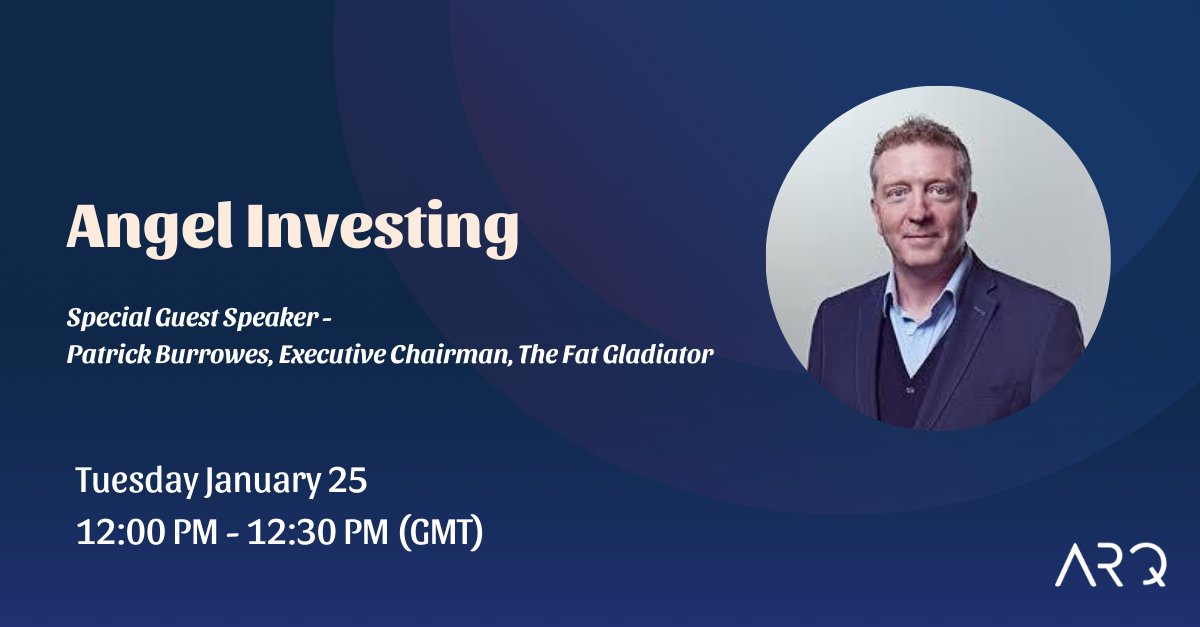 Angel Investing

Special Guest Speaker -
Patrick Burrowes, Executive Chairman, The Fat Gladiator

Tuesday January 25
12:00 PM - 12:30 PM (GMT)

ARQ